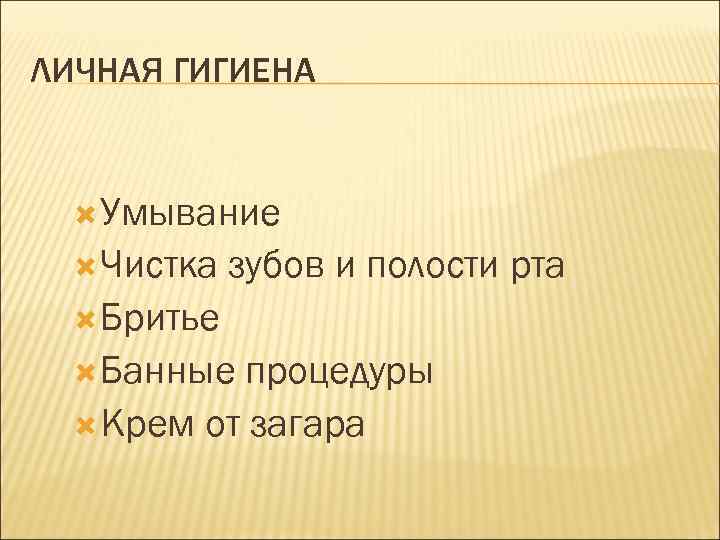 ЛИЧНАЯ ГИГИЕНА

Умывание
Чистка зубов и полости рта
Бритье
Банные процедуры
Крем от загара